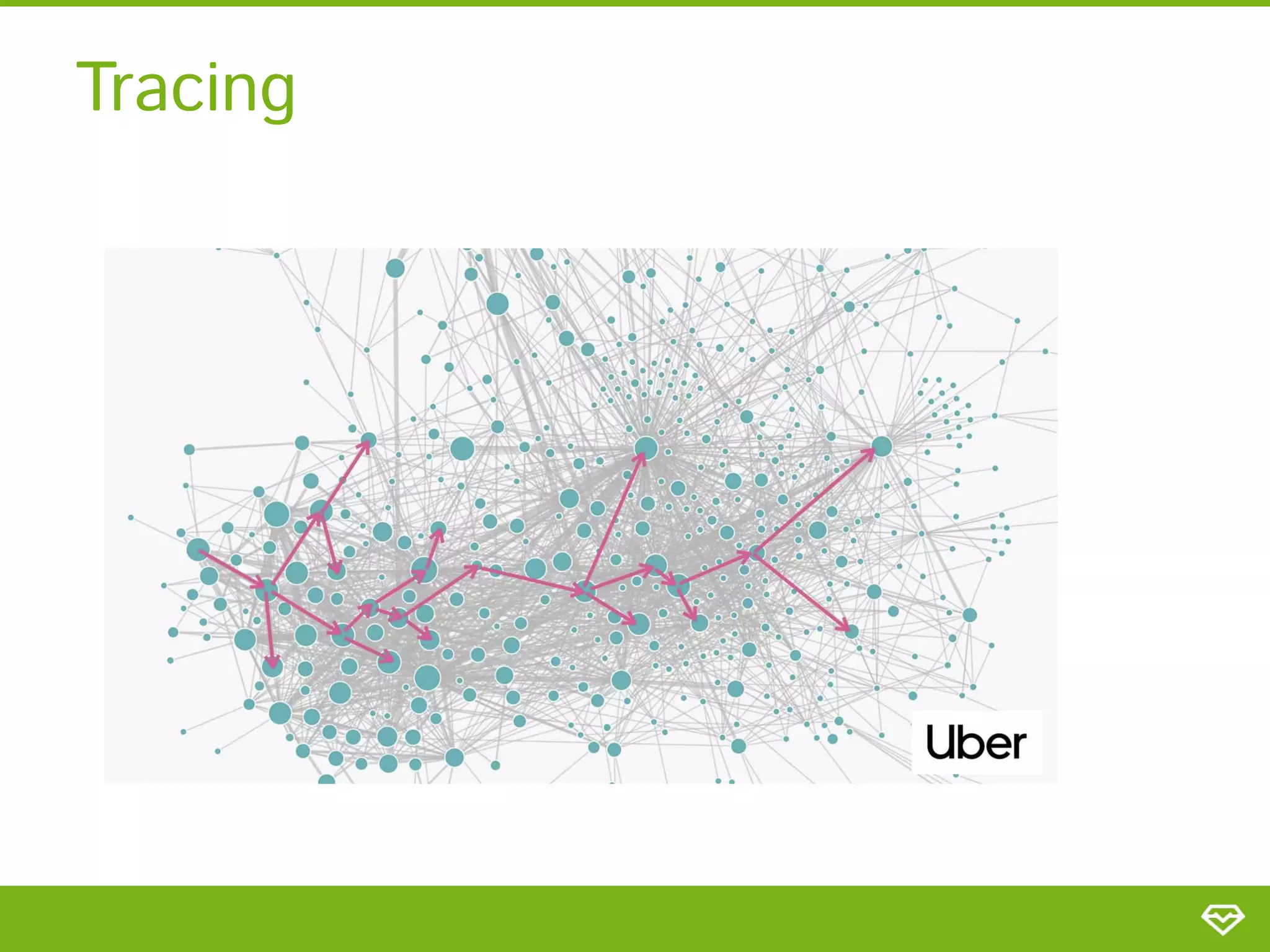 Tracing

Uber